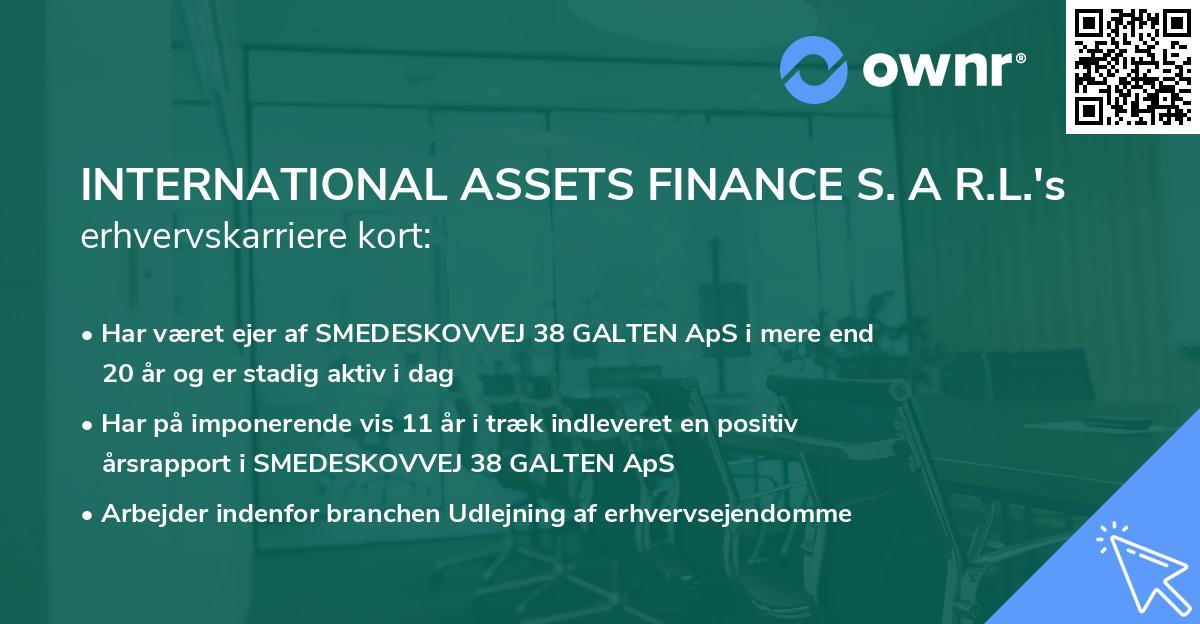 ownr®

INTERNATIONAL ASSETS FINANCE S. A R.L.'s erhvervskarriere kort:

• Har været ejer af SMEDESKOVVEJ 38 GALTEN ApS i mere end 20 år og er stadig aktiv i dag

• Har på imponerende vis 11 år i træk indleveret en positiv årsrapport i SMEDESKOVVEJ 38 GALTEN ApS

• Arbejder indenfor branchen Udlejning af erhvervsejendomme